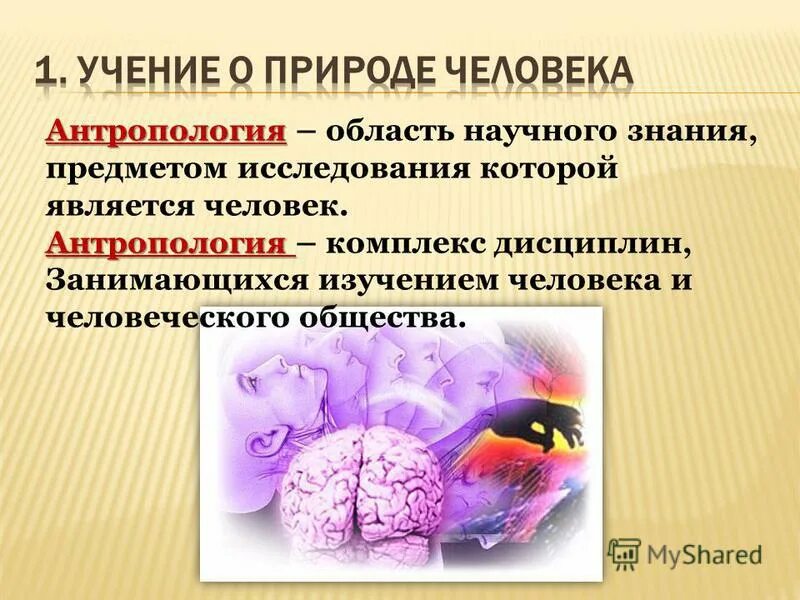 1. УЧЕНИЕ О ПРИРОДЕ ЧЕЛОВЕКА

Антропология – область научного знания, предметом исследования которой является человек.
Антропология – комплекс дисциплин, Занимающихся изучением человека и человеческого общества.

MyShared